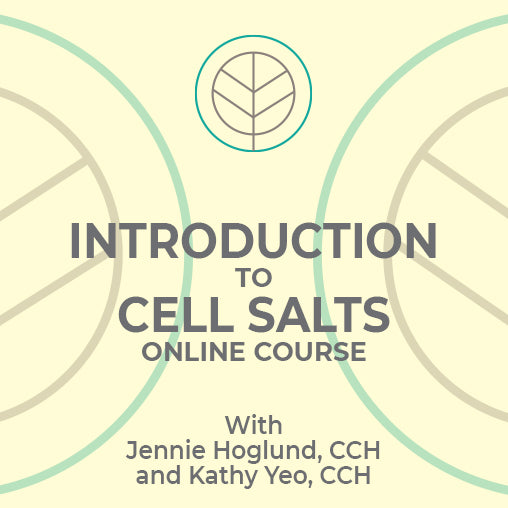 INTRODUCTION
TO
CELL SALTS
ONLINE COURSE

With
Jennie Hoglund, CCH
and Kathy Yeo, CCH